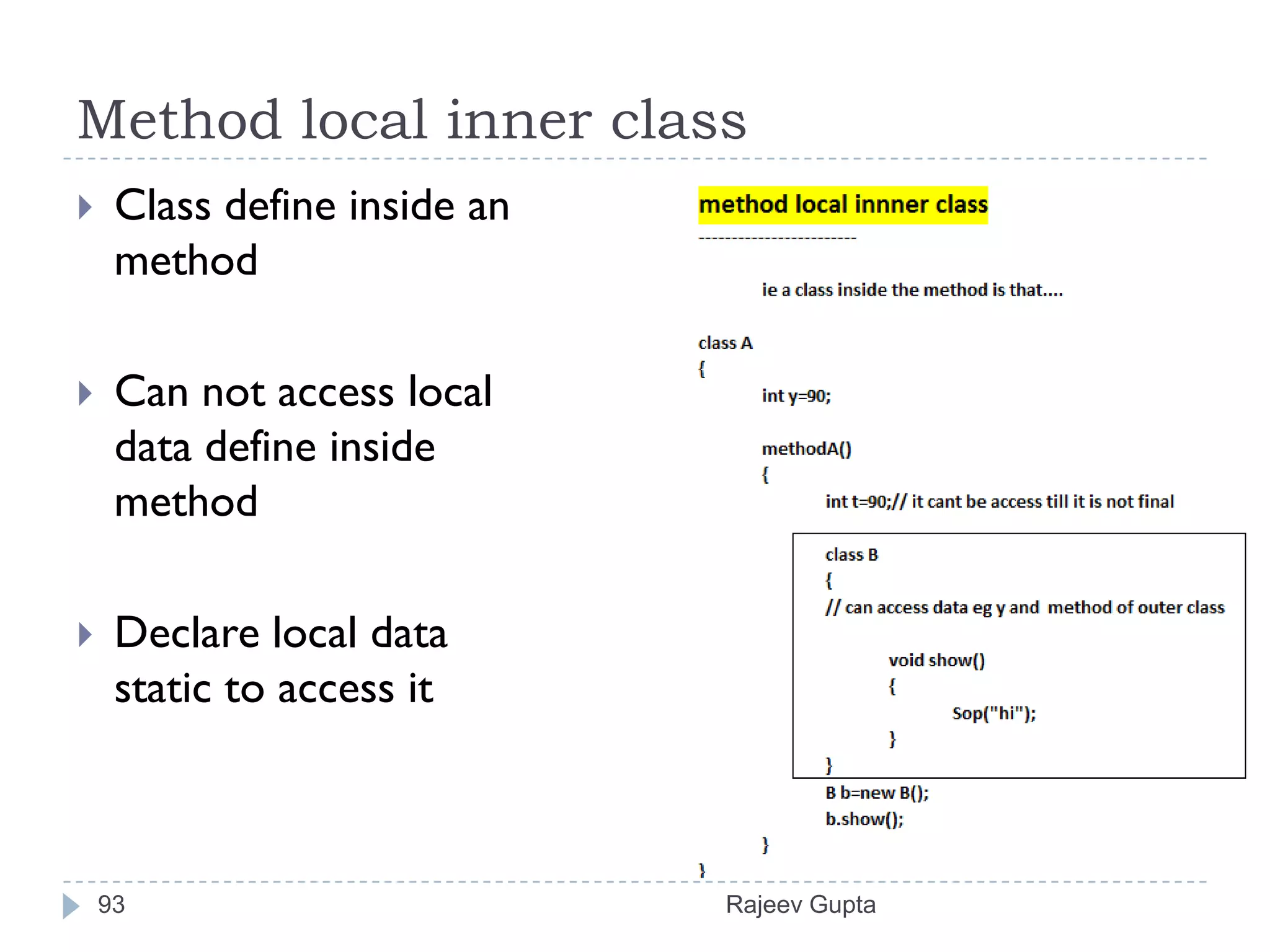 Method local inner class

Class define inside an method

Can not access local data define inside method

Declare local data static to access it

method local innner class
------------------------

ie a class inside the method is that....

class A
{
int y=90;

methodA()
{
int t=90;// it cant be access till it is not final

class B
{
// can access data eg y and method of outer class

void show()
{
Sop("hi");
}
}
B b=new B();
b.show();
}
}

93

Rajeev Gupta